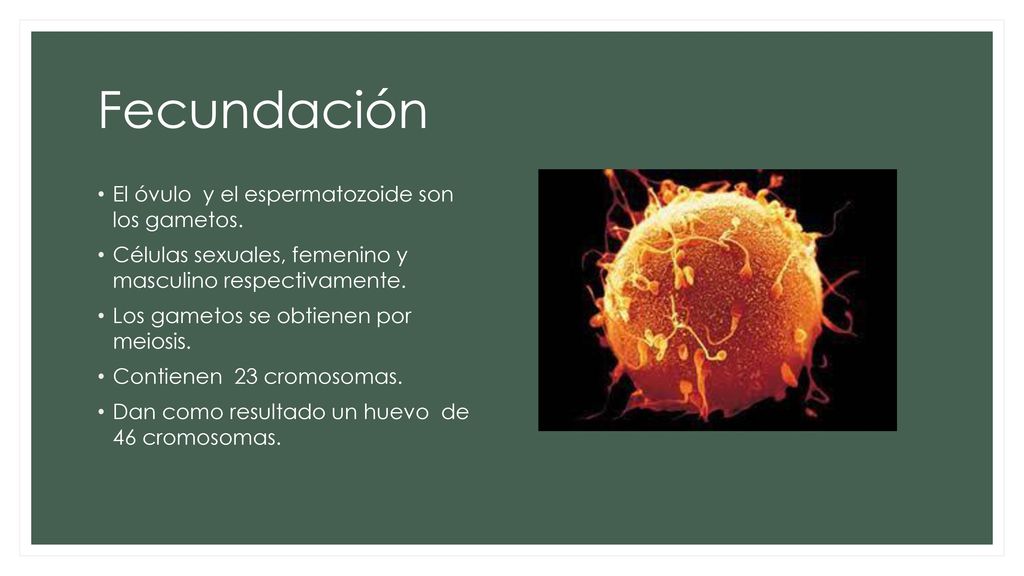 Fecundación

• El óvulo y el espermatozoide son los gametos.
• Células sexuales, femenino y masculino respectivamente.
• Los gametos se obtienen por meiosis.
• Contienen 23 cromosomas.
• Dan como resultado un huevo de 46 cromosomas.